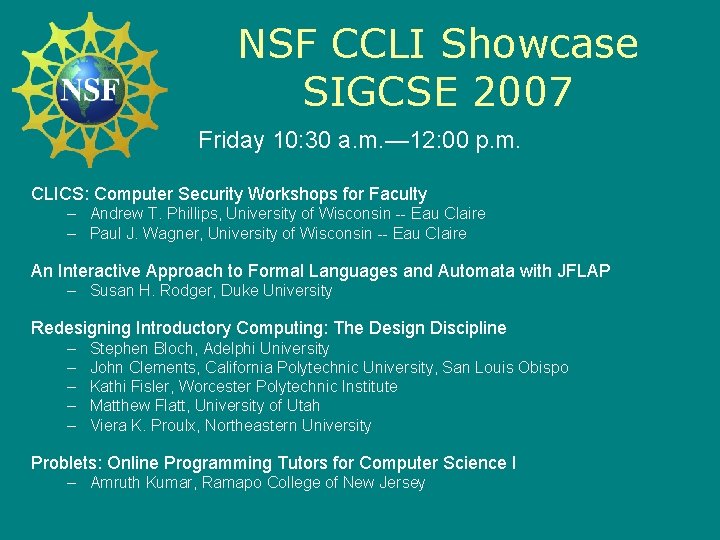 NSF

NSF CCLI Showcase
SIGCSE 2007

Friday 10:30 a.m.—12:00 p.m.

CLICS: Computer Security Workshops for Faculty
– Andrew T. Phillips, University of Wisconsin -- Eau Claire
– Paul J. Wagner, University of Wisconsin -- Eau Claire

An Interactive Approach to Formal Languages and Automata with JFLAP
– Susan H. Rodger, Duke University

Redesigning Introductory Computing: The Design Discipline
– Stephen Bloch, Adelphi University
– John Clements, California Polytechnic University, San Louis Obispo
– Kathi Fisler, Worcester Polytechnic Institute
– Matthew Flatt, University of Utah
– Viera K. Proulx, Northeastern University

Problets: Online Programming Tutors for Computer Science I
– Amruth Kumar, Ramapo College of New Jersey